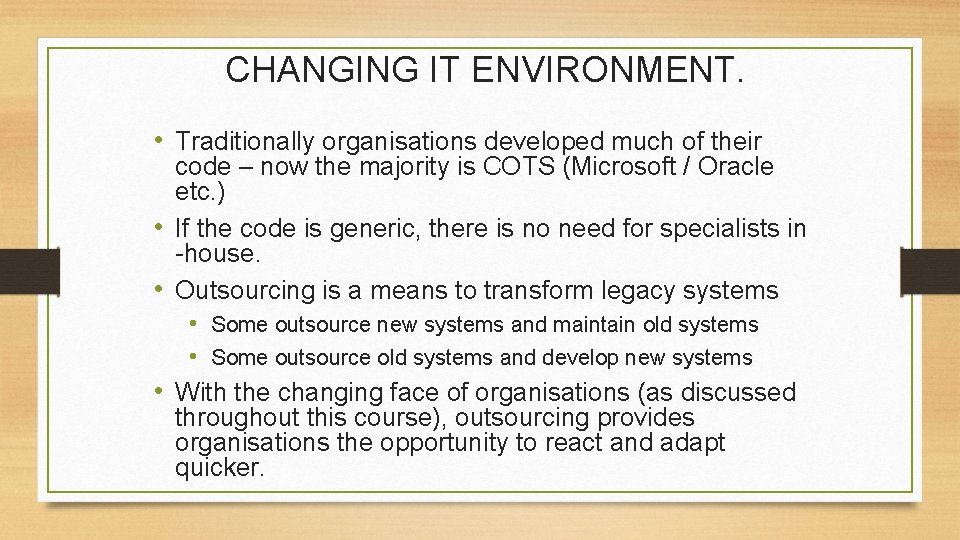 CHANGING IT ENVIRONMENT.

• Traditionally organisations developed much of their code – now the majority is COTS (Microsoft / Oracle etc.)
• If the code is generic, there is no need for specialists in -house.
• Outsourcing is a means to transform legacy systems
• Some outsource new systems and maintain old systems
• Some outsource old systems and develop new systems
• With the changing face of organisations (as discussed throughout this course), outsourcing provides organisations the opportunity to react and adapt quicker.